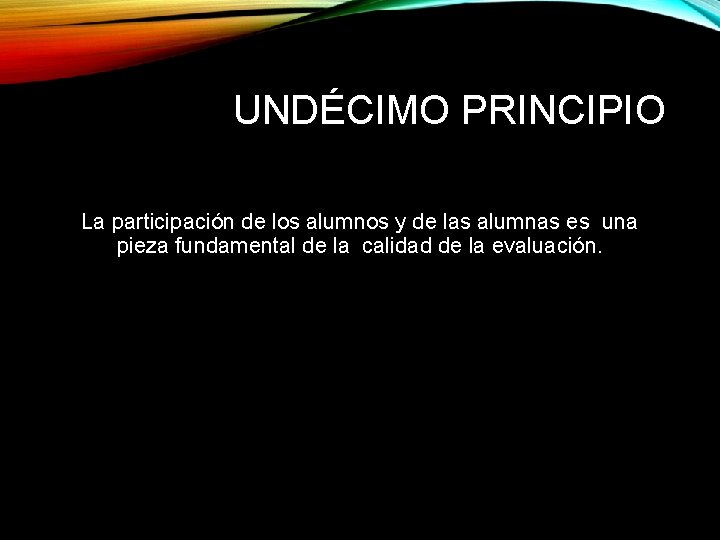 UNDÉCIMO PRINCIPIO

La participación de los alumnos y de las alumnas es una pieza fundamental de la calidad de la evaluación.